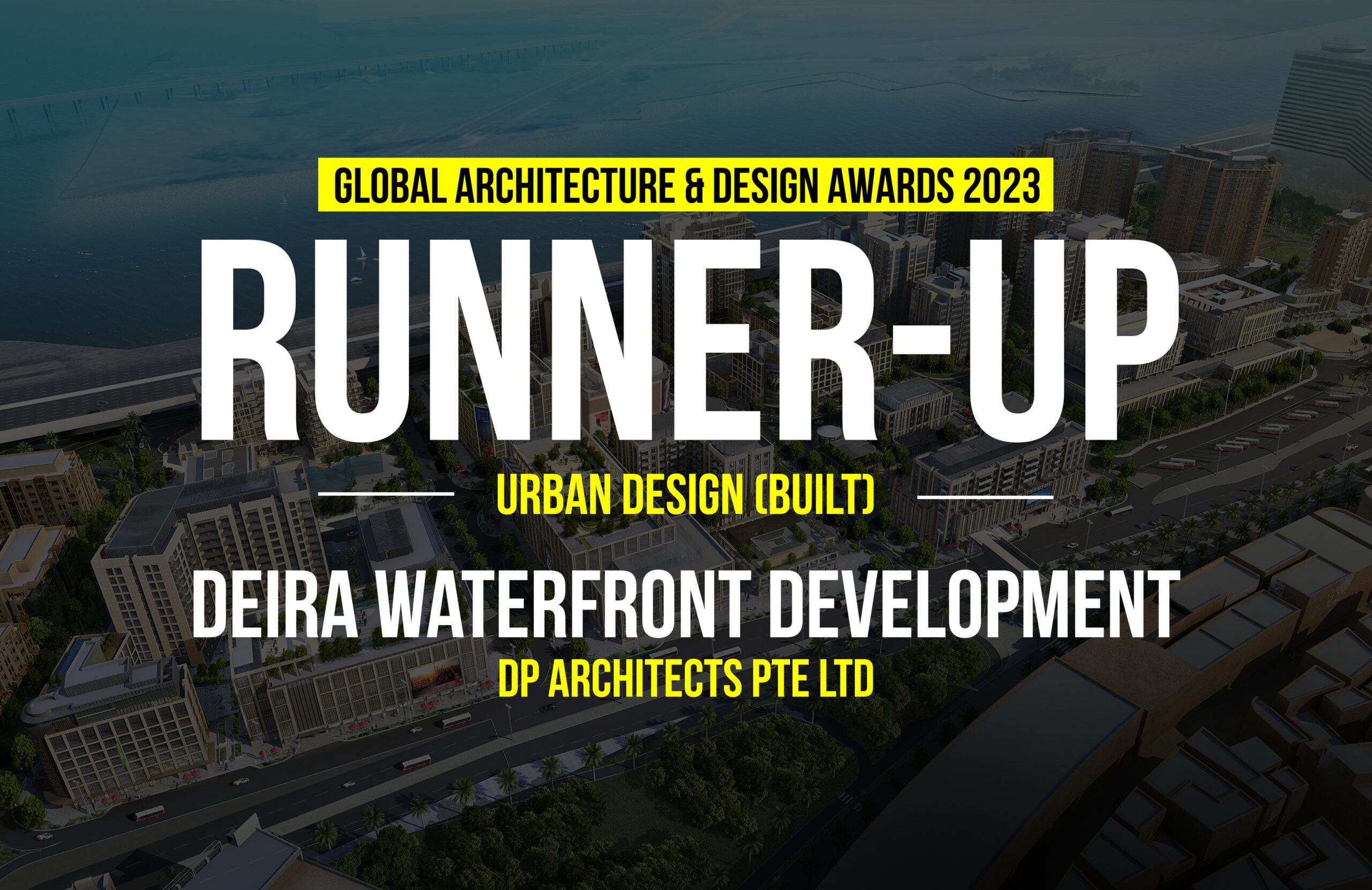 GLOBAL ARCHITECTURE & DESIGN AWARDS 2023

RUNNER-UP

URBAN DESIGN (BUILT)

DEIRA WATERFRONT DEVELOPMENT

DP ARCHITECTS PTE LTD